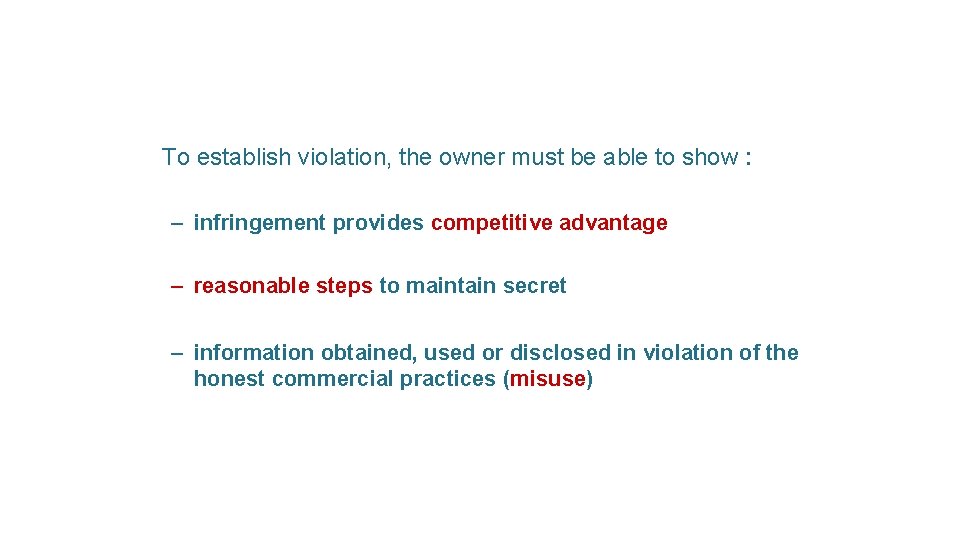 To establish violation, the owner must be able to show :

– infringement provides competitive advantage

– reasonable steps to maintain secret

– information obtained, used or disclosed in violation of the honest commercial practices (misuse)